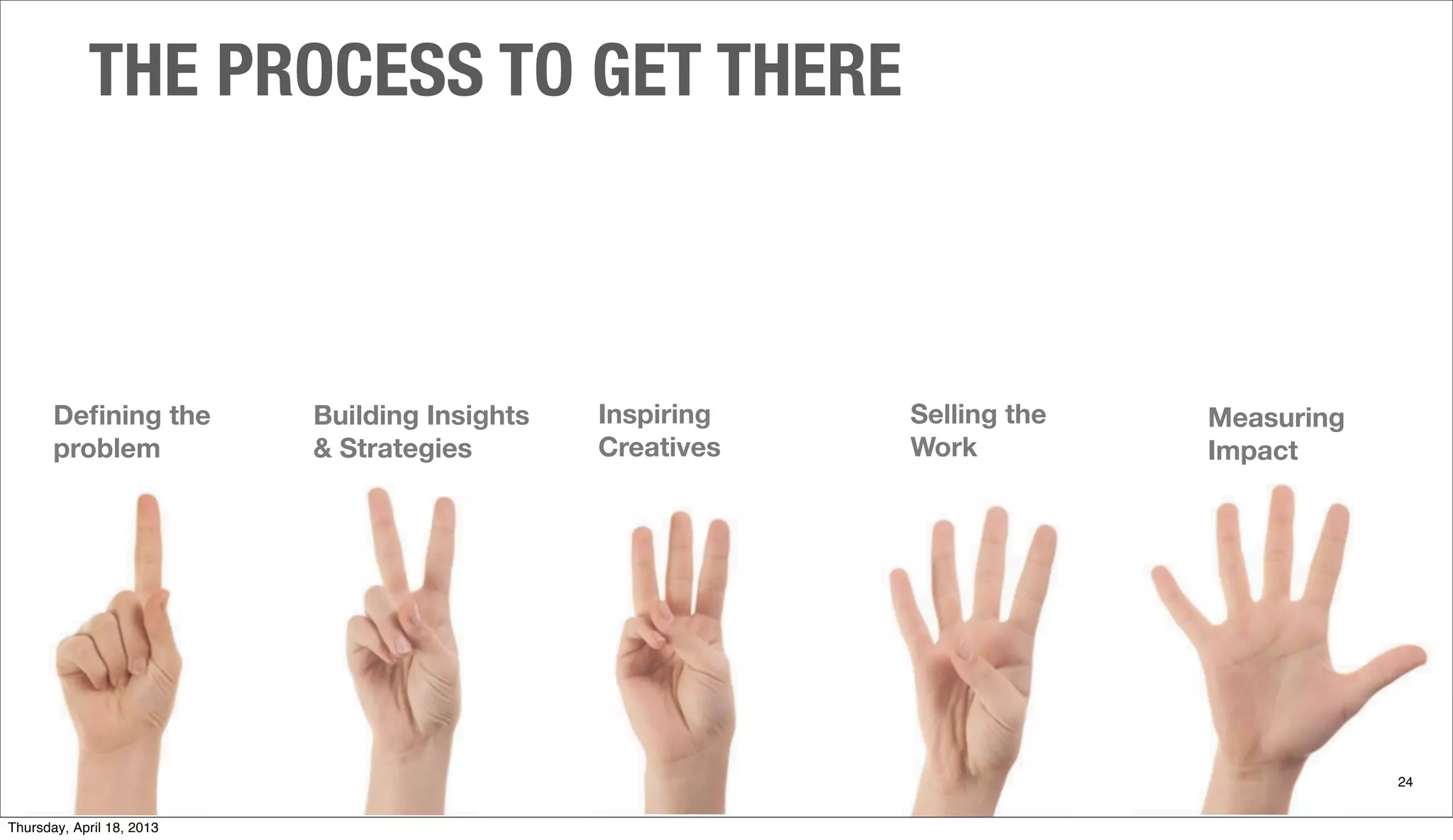 THE PROCESS TO GET THERE

Defining the problem

Building Insights & Strategies

Inspiring Creatives

Selling the Work

Measuring Impact

24

Thursday, April 18, 2013